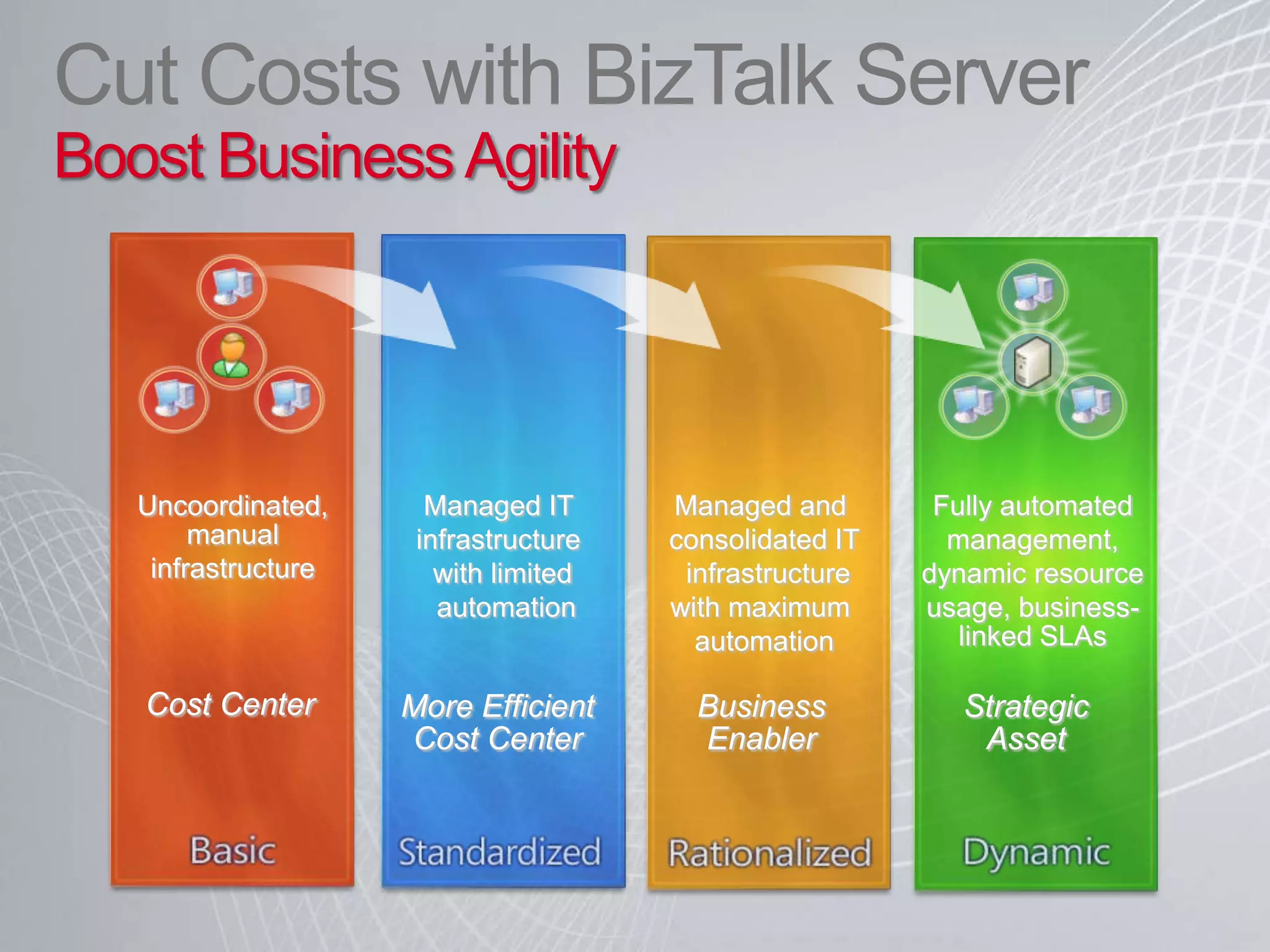 Cut Costs with BizTalk Server
Boost Business Agility

Uncoordinated, manual infrastructure

Cost Center

Basic

Managed IT infrastructure with limited automation

More Efficient Cost Center

Standardized

Managed and consolidated IT infrastructure with maximum automation

Business Enabler

Rationalized

Fully automated management, dynamic resource usage, business-linked SLAs

Strategic Asset

Dynamic